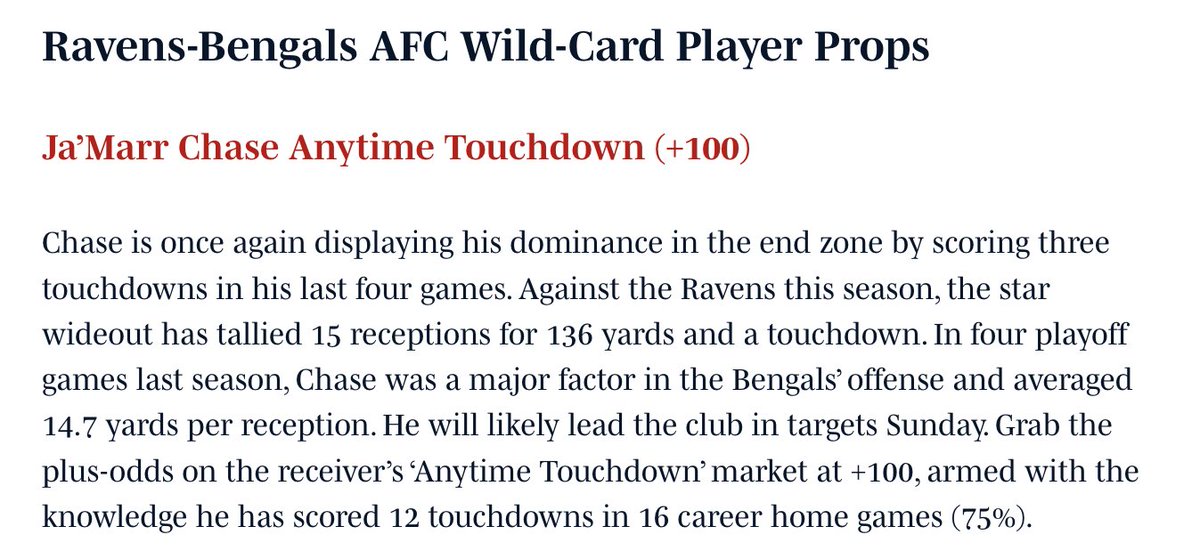 Ravens-Bengals AFC Wild-Card Player Props

Ja’Marr Chase Anytime Touchdown (+100)

Chase is once again displaying his dominance in the end zone by scoring three touchdowns in his last four games. Against the Ravens this season, the star wideout has tallied 15 receptions for 136 yards and a touchdown. In four playoff games last season, Chase was a major factor in the Bengals’ offense and averaged 14.7 yards per reception. He will likely lead the club in targets Sunday. Grab the plus-odds on the receiver’s ‘Anytime Touchdown’ market at +100, armed with the knowledge he has scored 12 touchdowns in 16 career home games (75%).